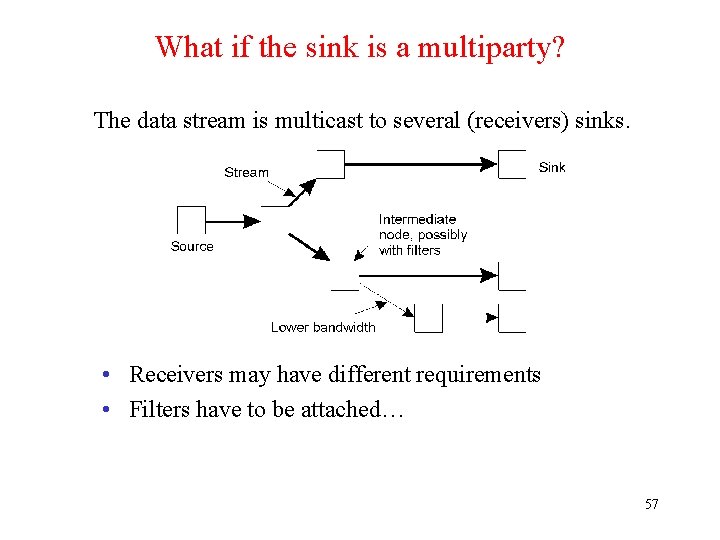 What if the sink is a multiparty?

The data stream is multicast to several (receivers) sinks.

Stream

Sink

Source

Intermediate node, possibly with filters

Lower bandwidth

• Receivers may have different requirements
• Filters have to be attached…

57